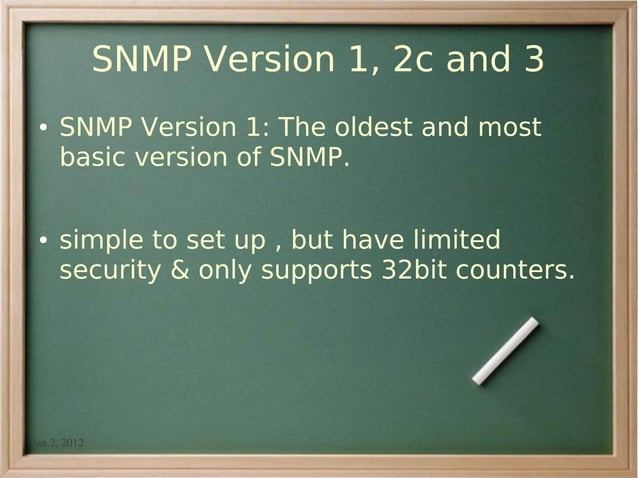 SNMP Version 1, 2c and 3

• SNMP Version 1: The oldest and most basic version of SNMP.

• simple to set up , but have limited security & only supports 32bit counters.

Jan 2, 2012